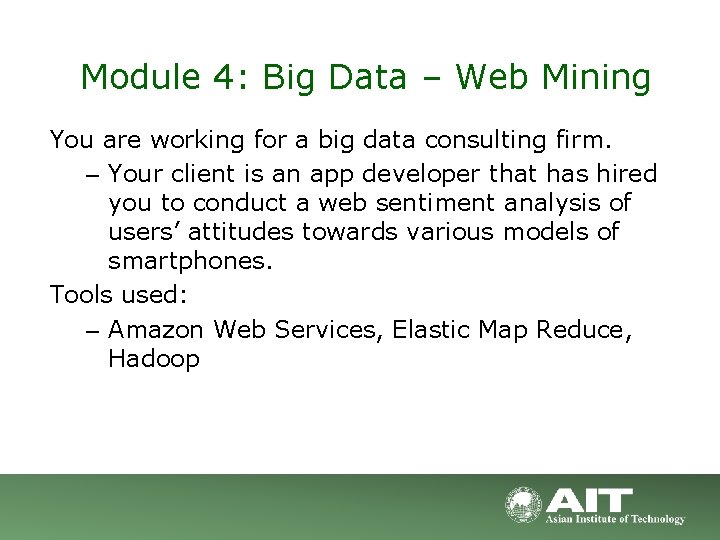 Module 4: Big Data – Web Mining

You are working for a big data consulting firm.

– Your client is an app developer that has hired you to conduct a web sentiment analysis of users' attitudes towards various models of smartphones.

Tools used:

– Amazon Web Services, Elastic Map Reduce, Hadoop

AIT
Asian Institute of Technology